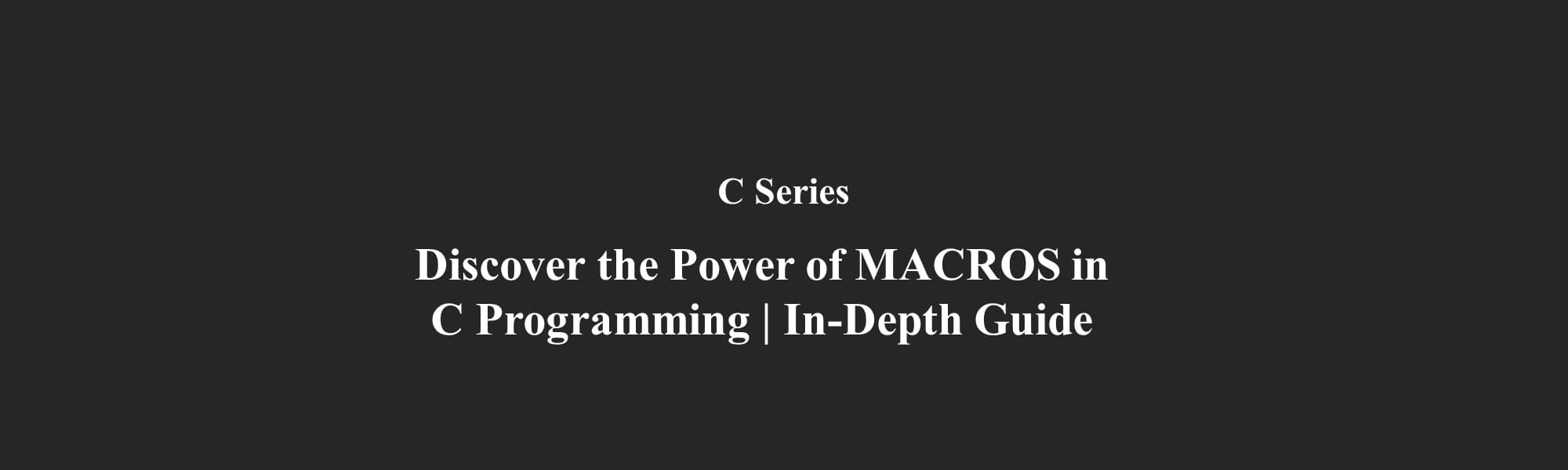 C Series

Discover the Power of MACROS in C Programming | In-Depth Guide